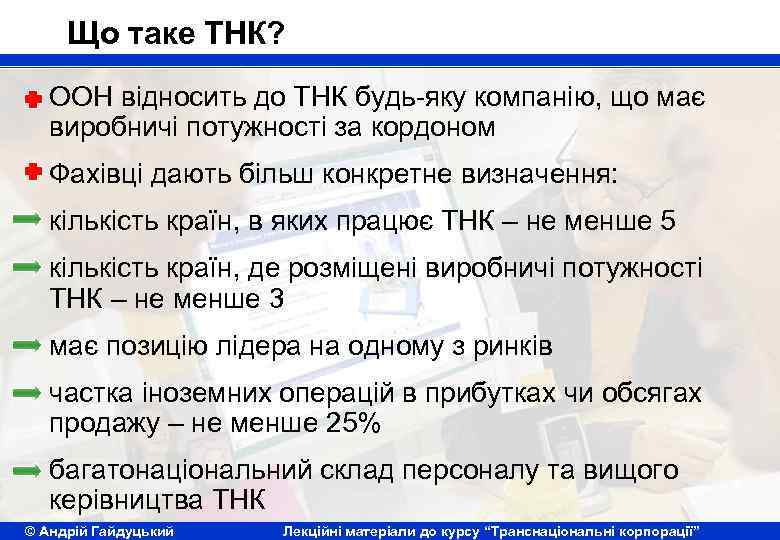 Що таке ТНК?

ООН відносить до ТНК будь-яку компанію, що має виробничі потужності за кордоном

Фахівці дають більш конкретне визначення:

кількість країн, в яких працює ТНК – не менше 5

кількість країн, де розміщені виробничі потужності ТНК – не менше 3

має позицію лідера на одному з ринків

частка іноземних операцій в прибутках чи обсягах продажу – не менше 25%

багатонаціональний склад персоналу та вищого керівництва ТНК

© Андрій Гайдуцький

Лекційні матеріали до курсу "Транснаціональні корпорації"